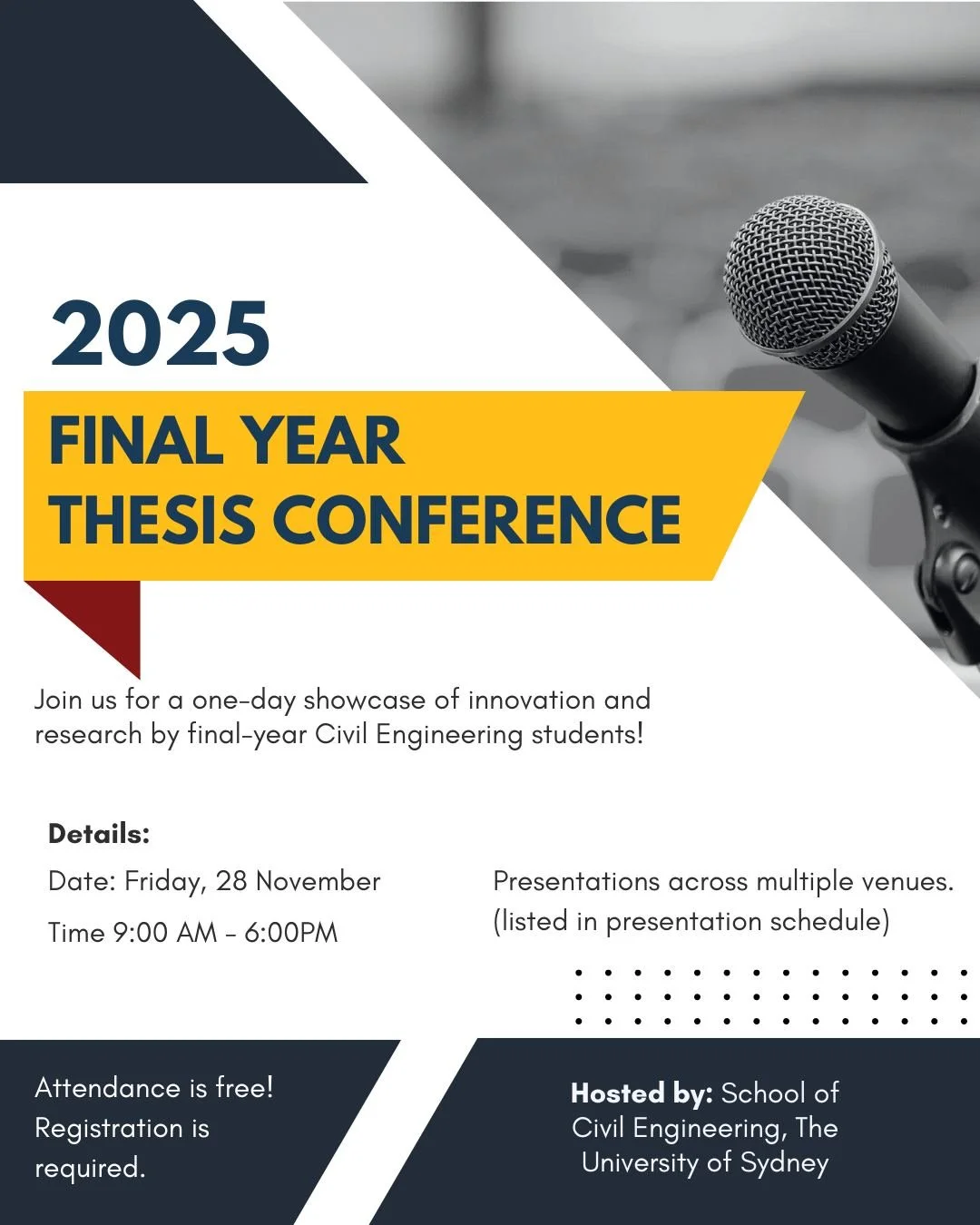 2025

FINAL YEAR
THESIS CONFERENCE

Join us for a one-day showcase of innovation and research by final-year Civil Engineering students!

Details:

Date: Friday, 28 November

Time 9:00 AM - 6:00PM

Presentations across multiple venues. (listed in presentation schedule)

Attendance is free! Registration is required.

Hosted by: School of Civil Engineering, The University of Sydney